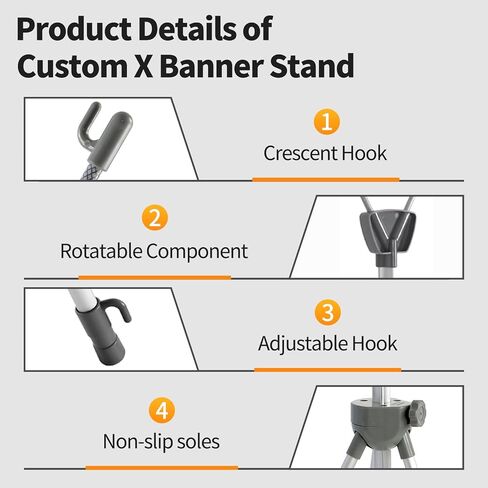 Product Details of Custom X Banner Stand

1
Crescent Hook

2
Rotatable Component

3
Adjustable Hook

4
Non-slip soles